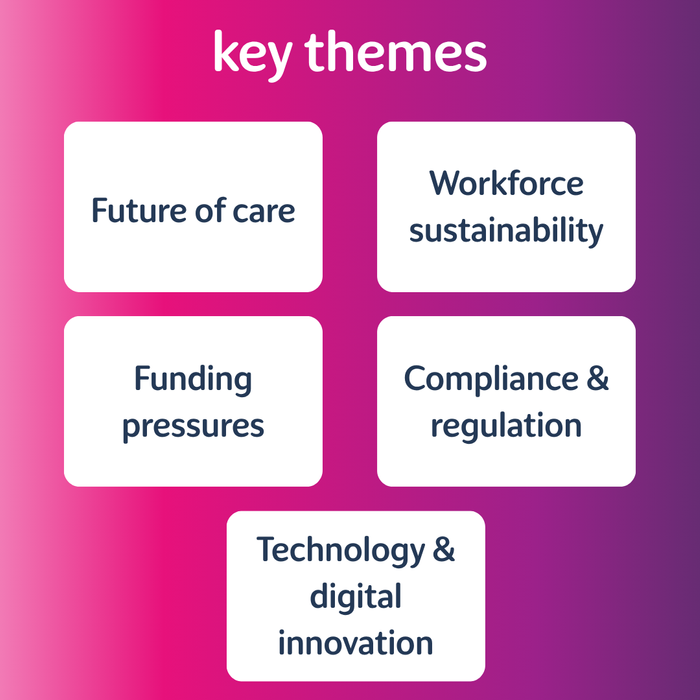 key themes

Future of care

Workforce sustainability

Funding pressures

Compliance & regulation

Technology & digital innovation